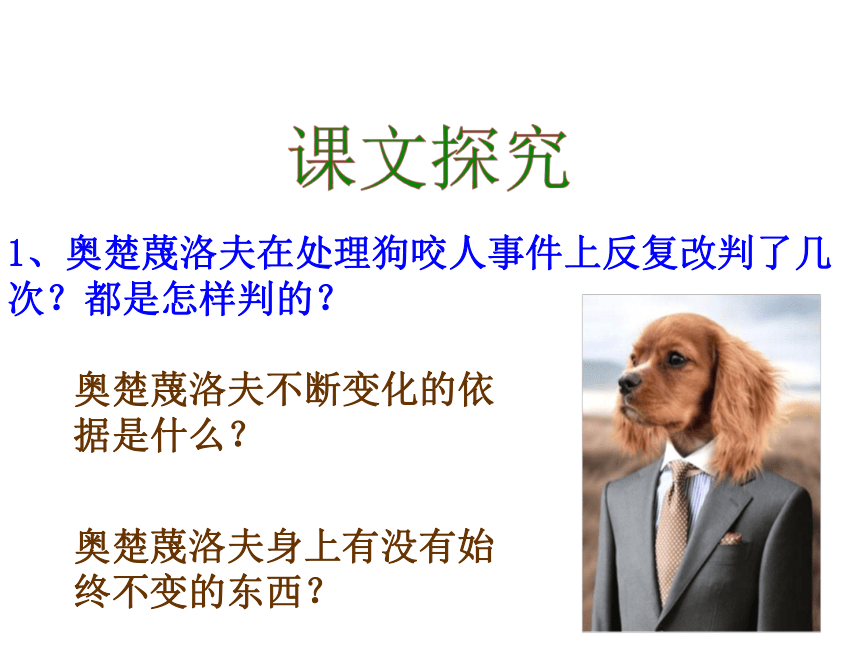 课文探究

1、奥楚蔑洛夫在处理狗咬人事件上反复改判了几次？都是怎样判的？

奥楚蔑洛夫不断变化的依据是什么？

奥楚蔑洛夫身上有没有始终不变的东西？